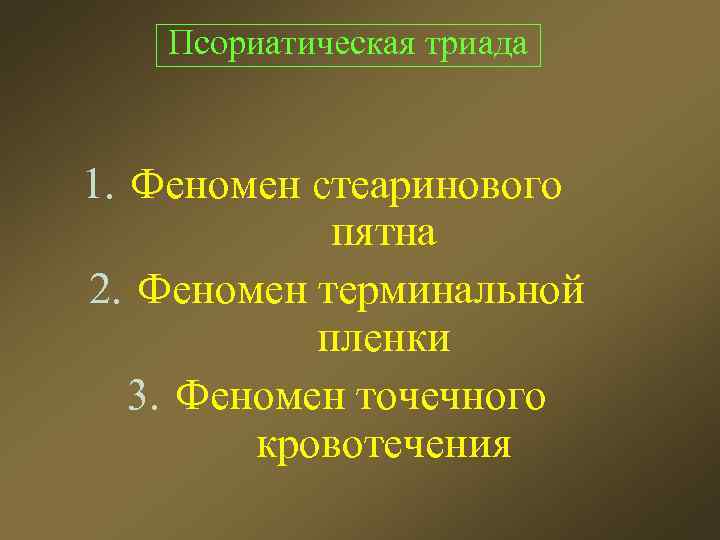 Псориатическая триада

1. Феномен стеаринового пятна
2. Феномен терминальной пленки
3. Феномен точечного кровотечения